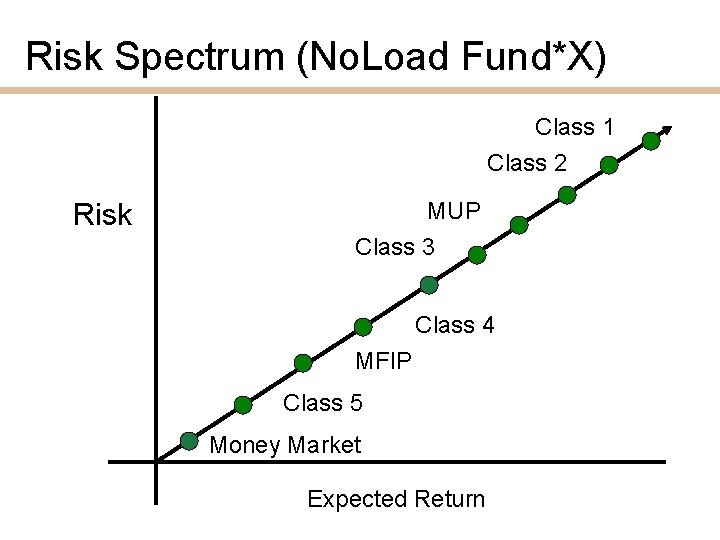 Risk Spectrum (NoLoad Fund*X)

Risk

Class 1

Class 2

MUP

Class 3

Class 4

MFIP

Class 5

Money Market

Expected Return